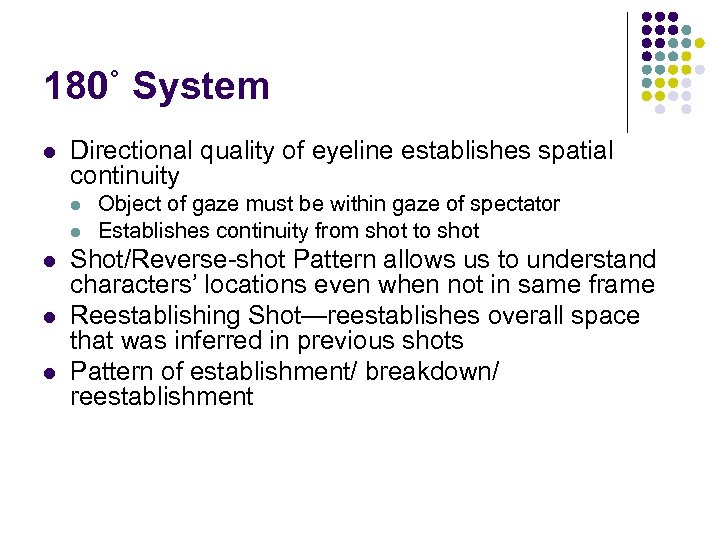 180˚ System

- Directional quality of eyeline establishes spatial continuity
  - Object of gaze must be within gaze of spectator
  - Establishes continuity from shot to shot
- Shot/Reverse-shot Pattern allows us to understand characters' locations even when not in same frame
- Reestablishing Shot—reestablishes overall space that was inferred in previous shots
- Pattern of establishment/ breakdown/ reestablishment